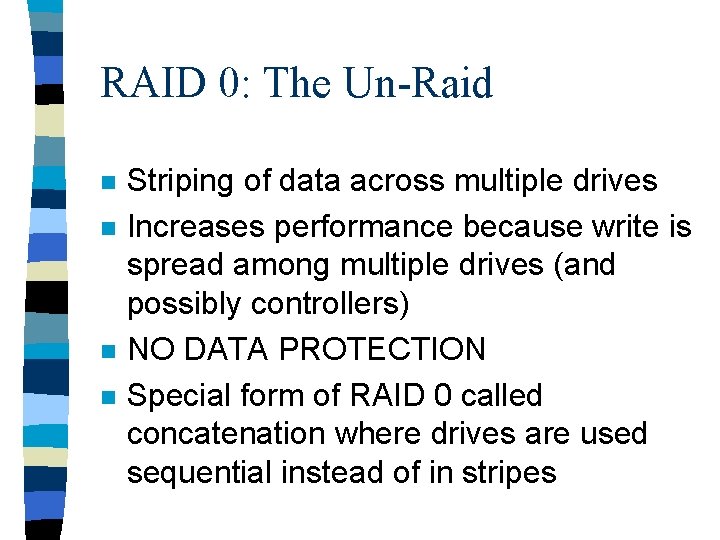 RAID 0: The Un-Raid

- Striping of data across multiple drives
- Increases performance because write is spread among multiple drives (and possibly controllers)
- NO DATA PROTECTION
- Special form of RAID 0 called concatenation where drives are used sequential instead of in stripes